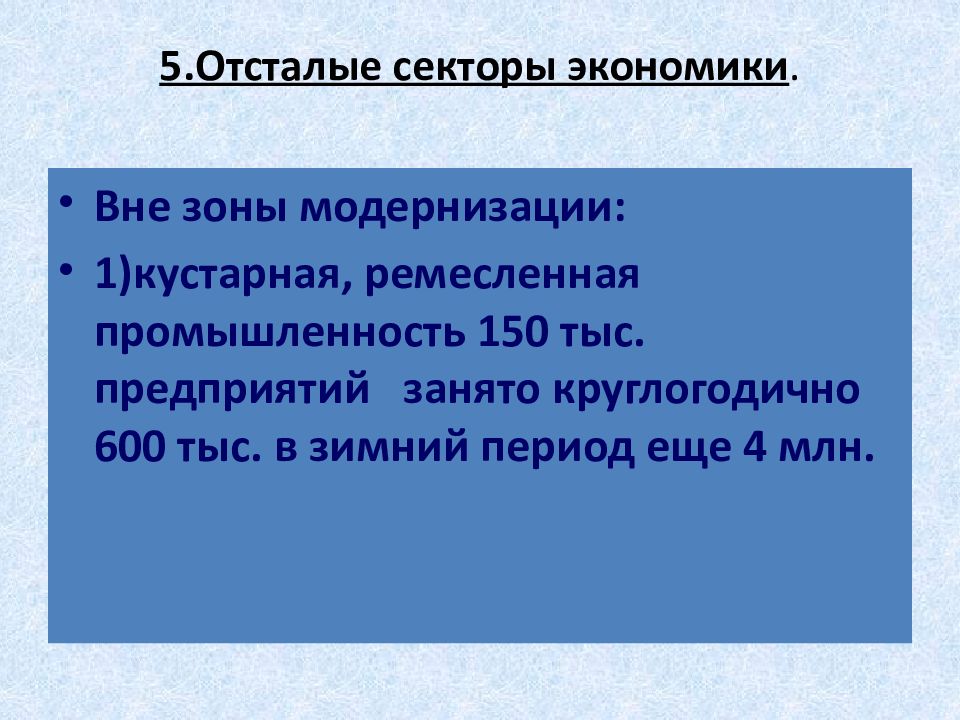 5.Отсталые секторы экономики.

• Вне зоны модернизации:
• 1)кустарная, ремесленная промышленность 150 тыс. предприятий занято круглогодично 600 тыс. в зимний период еще 4 млн.